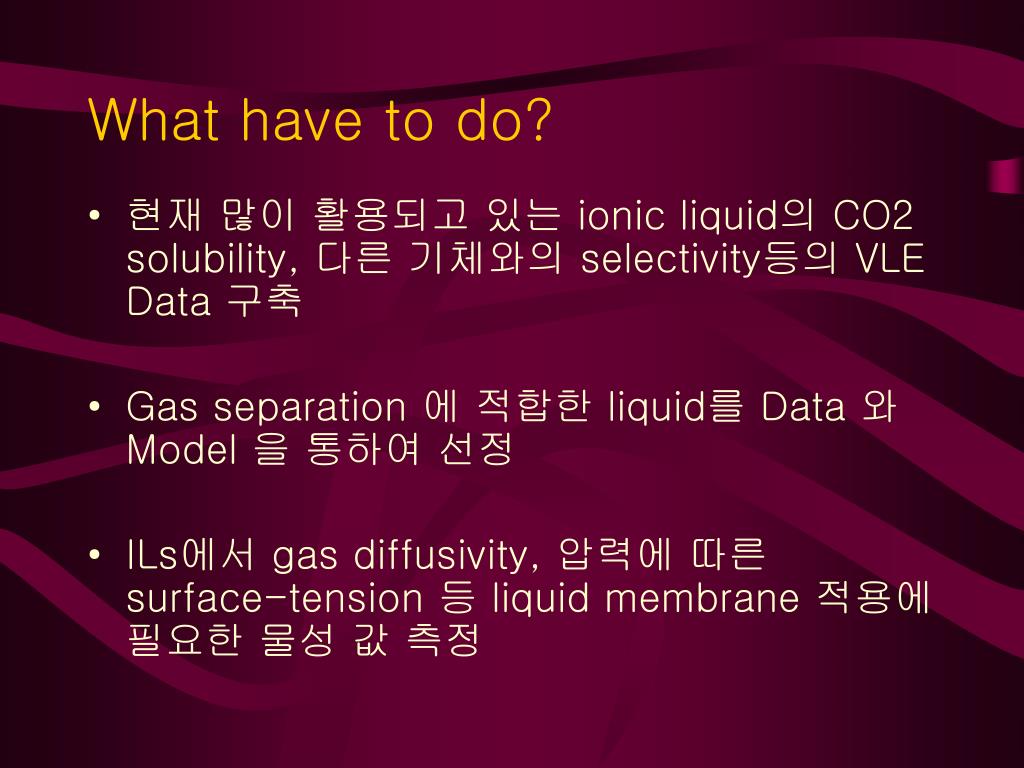 What have to do?

• 현재 많이 활용되고 있는 ionic liquid의 CO2 solubility, 다른 기체와의 selectivity등의 VLE Data 구축

• Gas separation 에 적합한 liquid를 Data 와 Model 을 통하여 선정

• ILs에서 gas diffusivity, 압력에 따른 surface-tension 등 liquid membrane 적용에 필요한 물성 값 측정